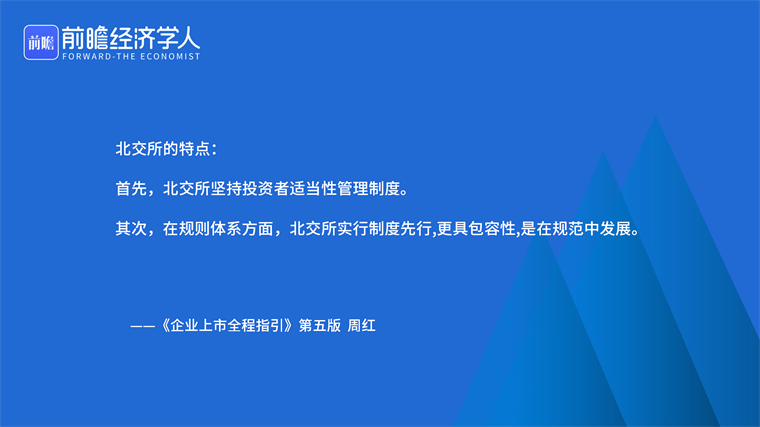 前瞻 前瞻经济学人
FORWARD-THE ECONOMIST

北交所的特点：

首先，北交所坚持投资者适当性管理制度。

其次，在规则体系方面，北交所实行制度先行,更具包容性,是在规范中发展。

——《企业上市全程指引》第五版 周红